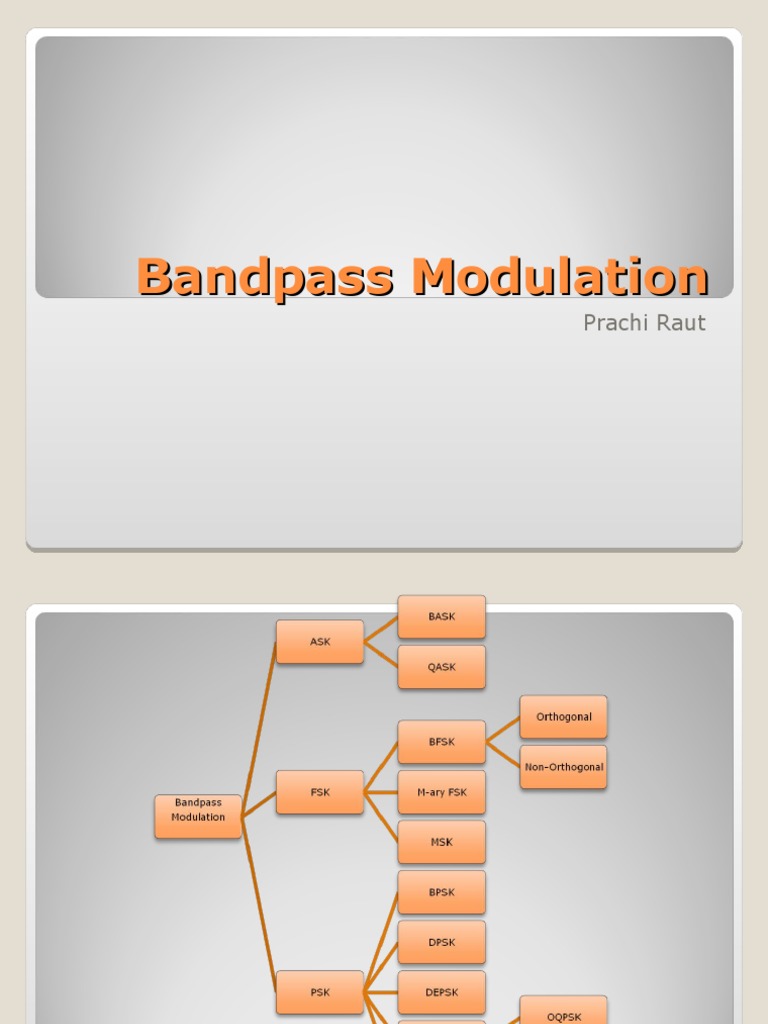 Bandpass Modulation

Prachi Raut

Bandpass Modulation

ASK

BASK

QASK

FSK

BFSK

Orthogonal

Non-Orthogonal

M-ary FSK

MSK

PSK

BPSK

DPSK

DEPSK

OQPSK